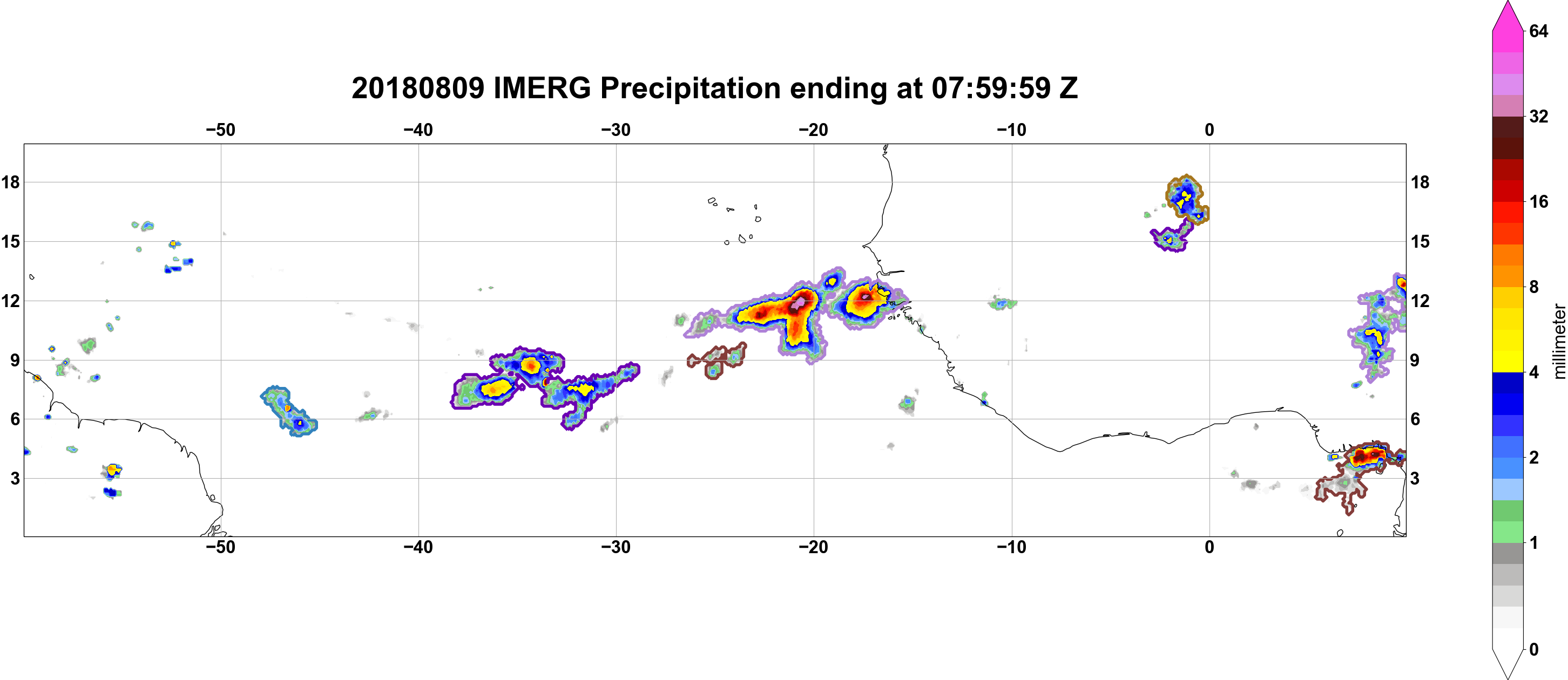 20180809 IMERG Precipitation ending at 07:59:59 Z

−50 −40 −30 −20 −10 0

18 15 12 9 6 3

18 15 12 9 6 3

−50 −40 −30 −20 −10 0

64
32
16
8
4
2
1
0
millimeter